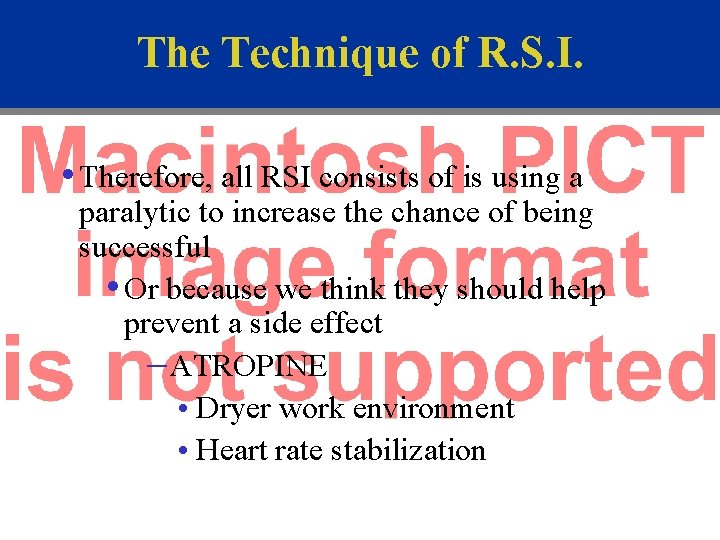 The Technique of R.S.I.

Macintosh PICT image format is not supported

• Therefore, all RSI consists of is using a paralytic to increase the chance of being successful

• Or because we think they should help prevent a side effect

– ATROPINE

• Dryer work environment

• Heart rate stabilization